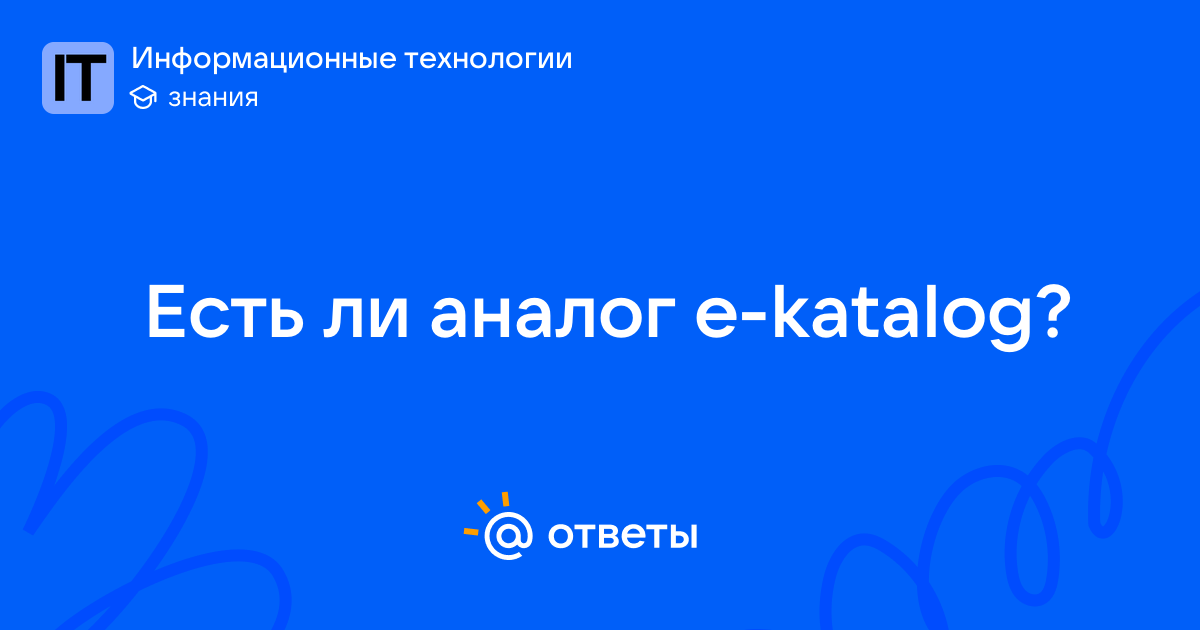 IT
Информационные технологии
знания

Есть ли аналог e-katalog?

@ ответы